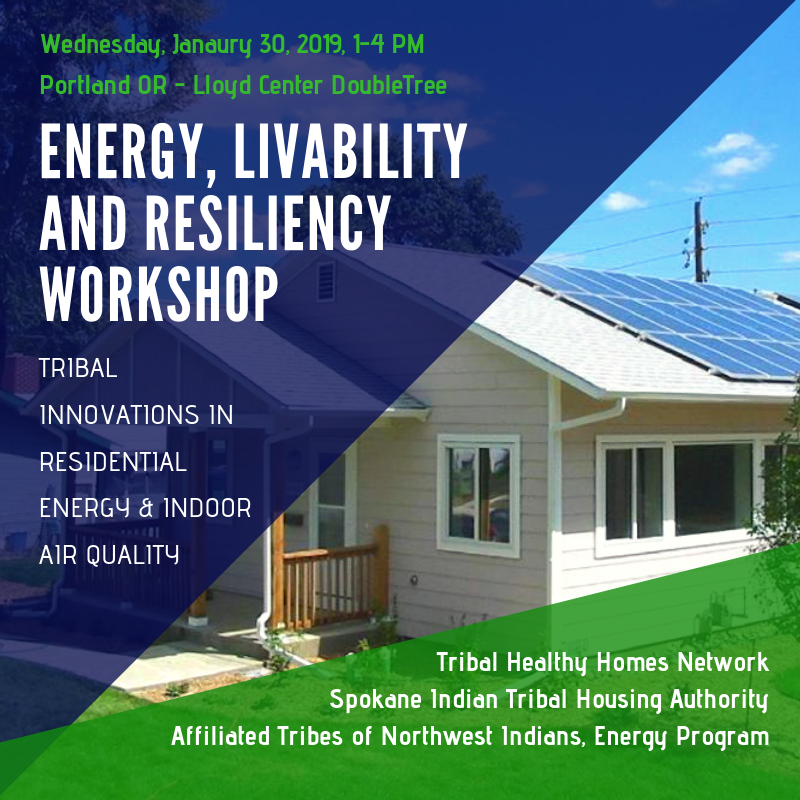 Wednesday, Janaury 30, 2019, 1-4 PM

Portland OR - Lloyd Center DoubleTree

ENERGY, LIVABILITY AND RESILIENCY WORKSHOP

TRIBAL INNOVATIONS IN RESIDENTIAL ENERGY & INDOOR AIR QUALITY

Tribal Healthy Homes Network
Spokane Indian Tribal Housing Authority
Affiliated Tribes of Northwest Indians, Energy Program